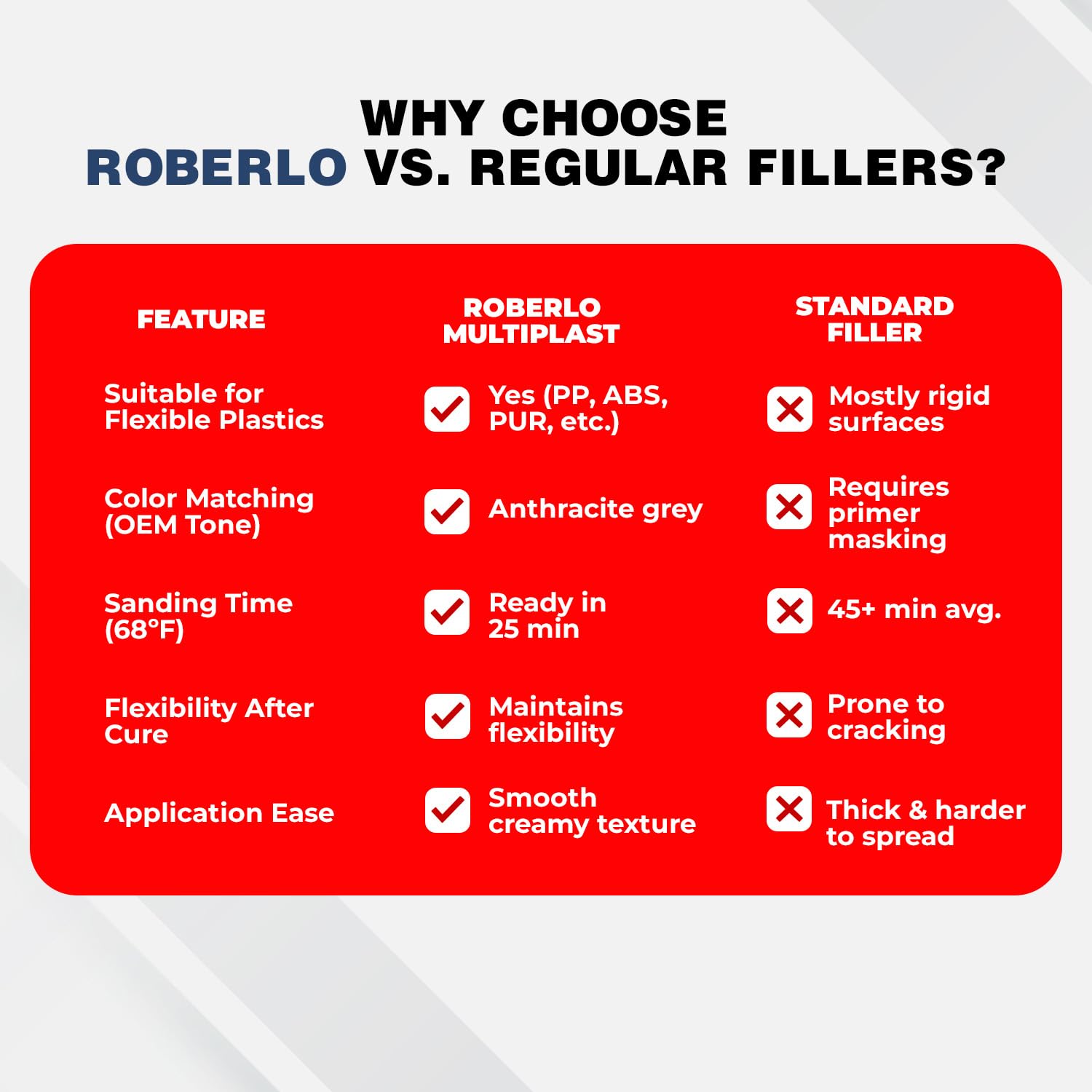 WHY CHOOSE
ROBERLO VS. REGULAR FILLERS?

| FEATURE | ROBERLO MULTIPLAST | STANDARD FILLER |
|---|---|---|
| Suitable for Flexible Plastics | Yes (PP, ABS, PUR, etc.) | Mostly rigid surfaces |
| Color Matching (OEM Tone) | Anthracite grey | Requires primer masking |
| Sanding Time (68°F) | Ready in 25 min | 45+ min avg. |
| Flexibility After Cure | Maintains flexibility | Prone to cracking |
| Application Ease | Smooth creamy texture | Thick & harder to spread |